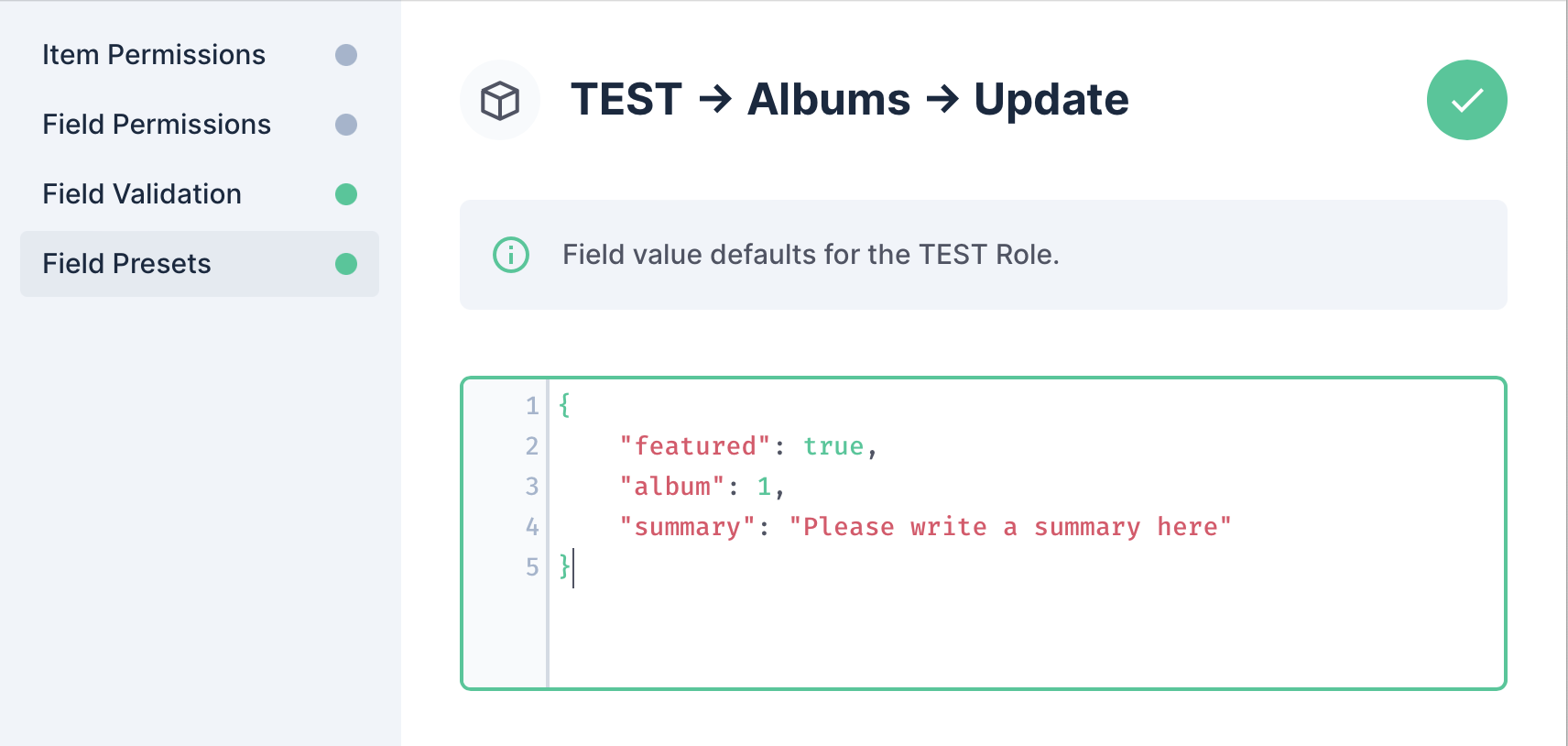 Item Permissions

Field Permissions

Field Validation

Field Presets

TEST → Albums → Update

Field value defaults for the TEST Role.

1 {
2 "featured": true,
3 "album": 1,
4 "summary": "Please write a summary here"
5 }